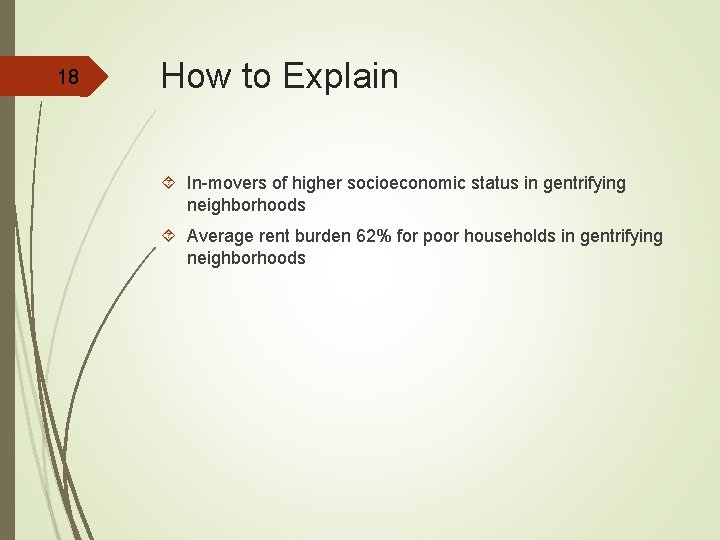 18

How to Explain

In-movers of higher socioeconomic status in gentrifying neighborhoods

Average rent burden 62% for poor households in gentrifying neighborhoods